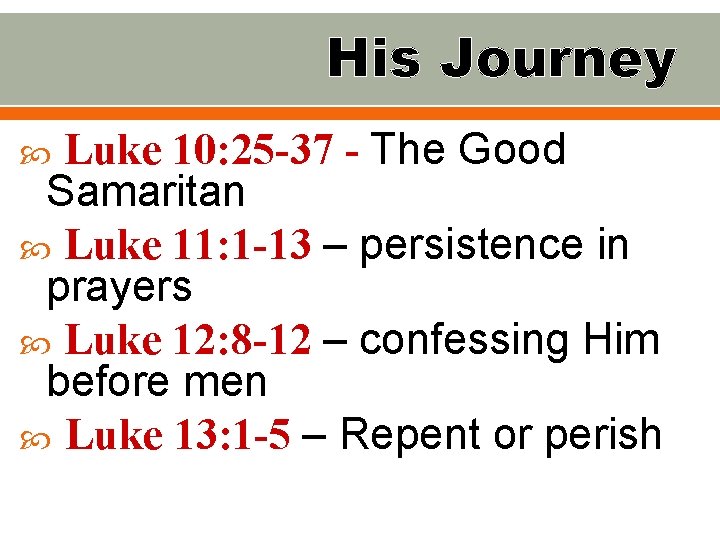 His Journey

Luke 10:25-37 - The Good Samaritan

Luke 11:1-13 – persistence in prayers

Luke 12:8-12 – confessing Him before men

Luke 13:1-5 – Repent or perish